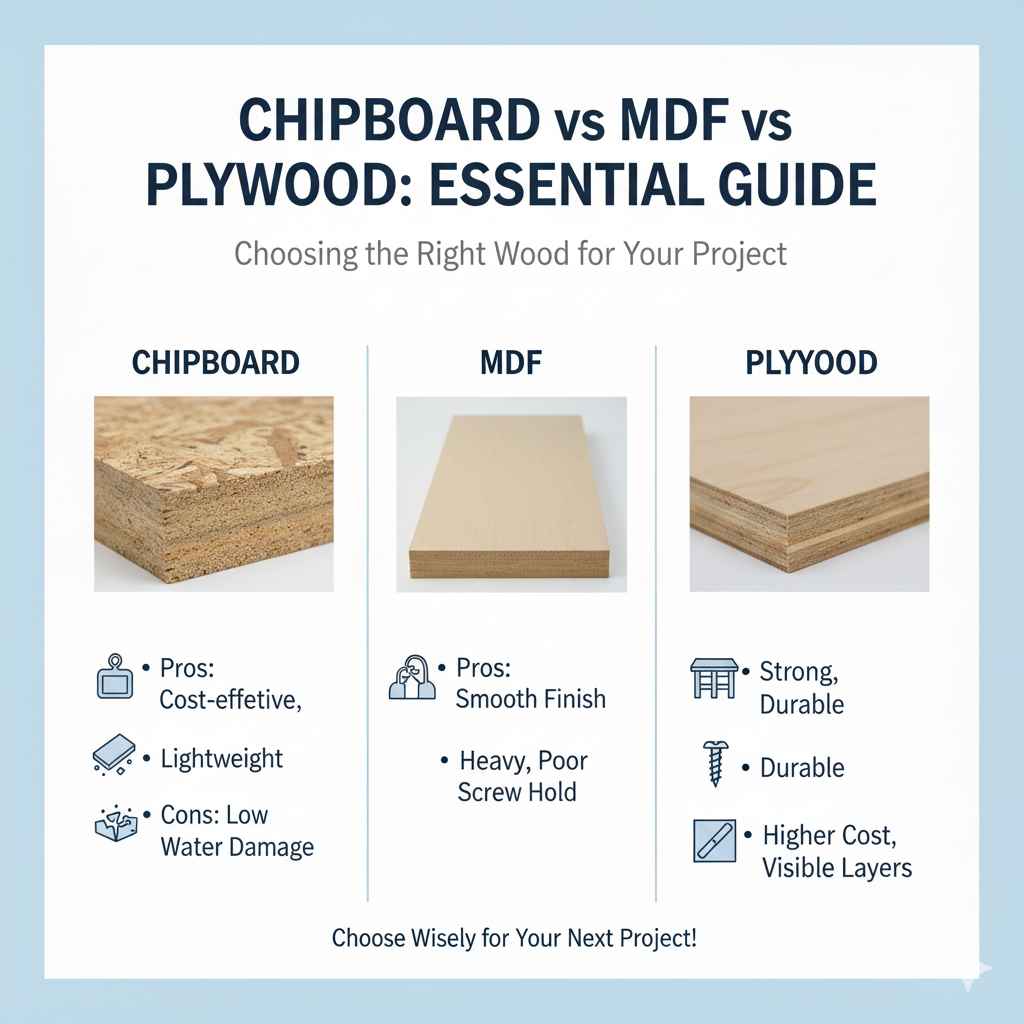 CHIPBOARD vs MDF vs PLYWOOD: ESSENTIAL GUIDE

Choosing the Right Wood for Your Project

CHIPBOARD

• Pros: Cost-effetive,

• Lightweight

• Cons: Low Water Damage

MDF

• Pros: Smooth Finish

• Heavy, Poor Screw Hold

PLYYOOD

• Strong, Durable

• Durable

• Higher Cost, Visible Layers

Choose Wisely for Your Next Project!